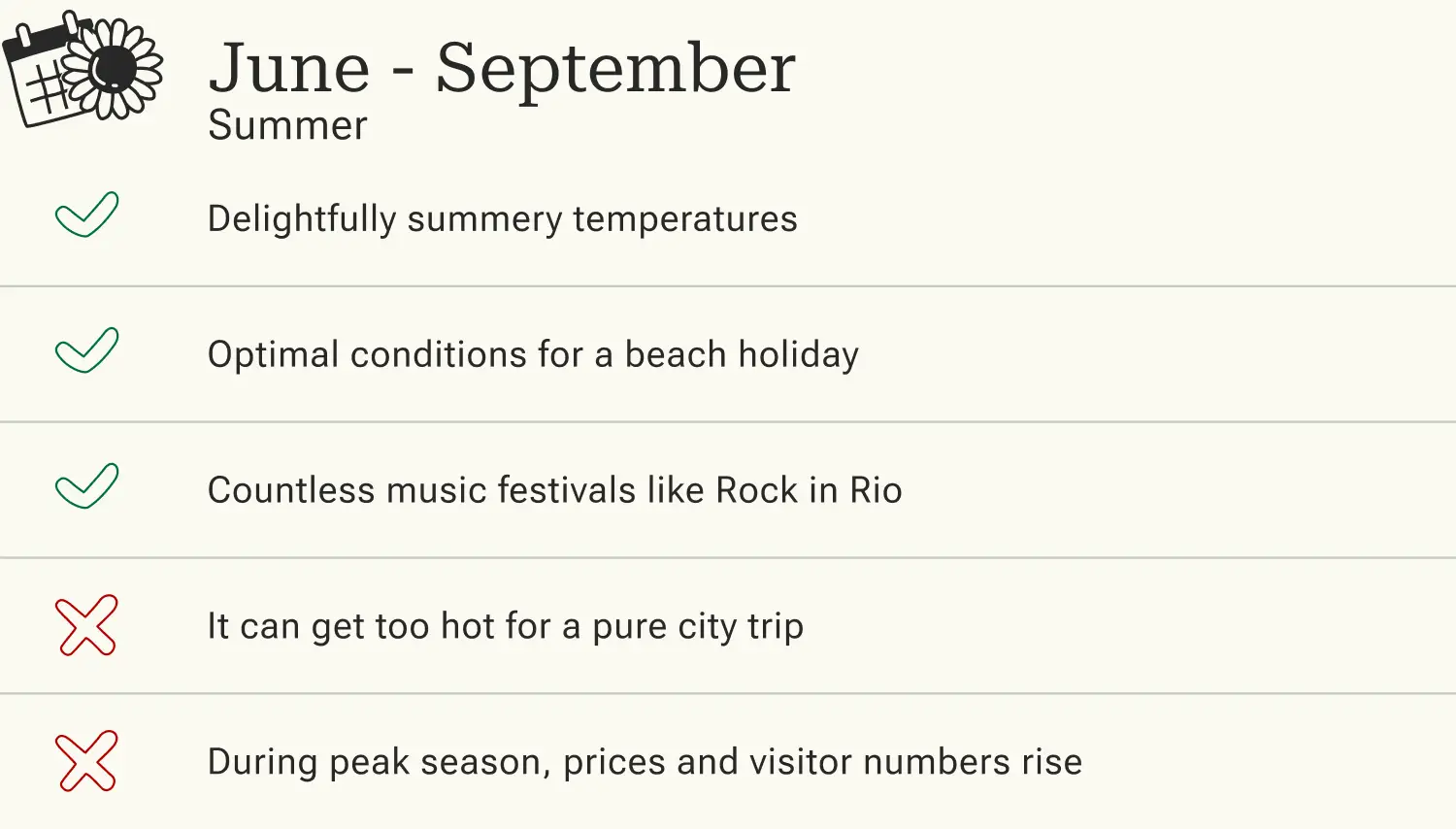 June - September
Summer

Delightfully summery temperatures

Optimal conditions for a beach holiday

Countless music festivals like Rock in Rio

It can get too hot for a pure city trip

During peak season, prices and visitor numbers rise